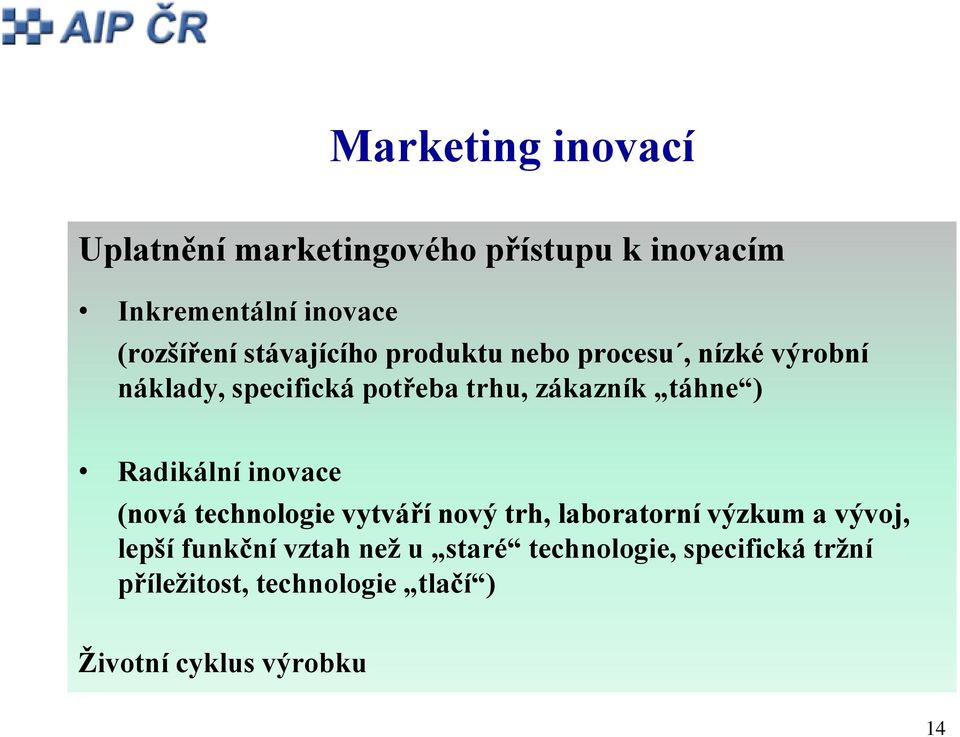 AIP ČR

Marketing inovací

Uplatnění marketingového přístupu k inovacím

• Inkrementální inovace
(rozšíření stávajícího produktu nebo procesu´, nízké výrobní náklady, specifická potřeba trhu, zákazník „táhne“)

• Radikální inovace
(nová technologie vytváří nový trh, laboratorní výzkum a vývoj, lepší funkční vztah než u „staré“ technologie, specifická tržní příležitost, technologie „tlačí“)

Životní cyklus výrobku

14